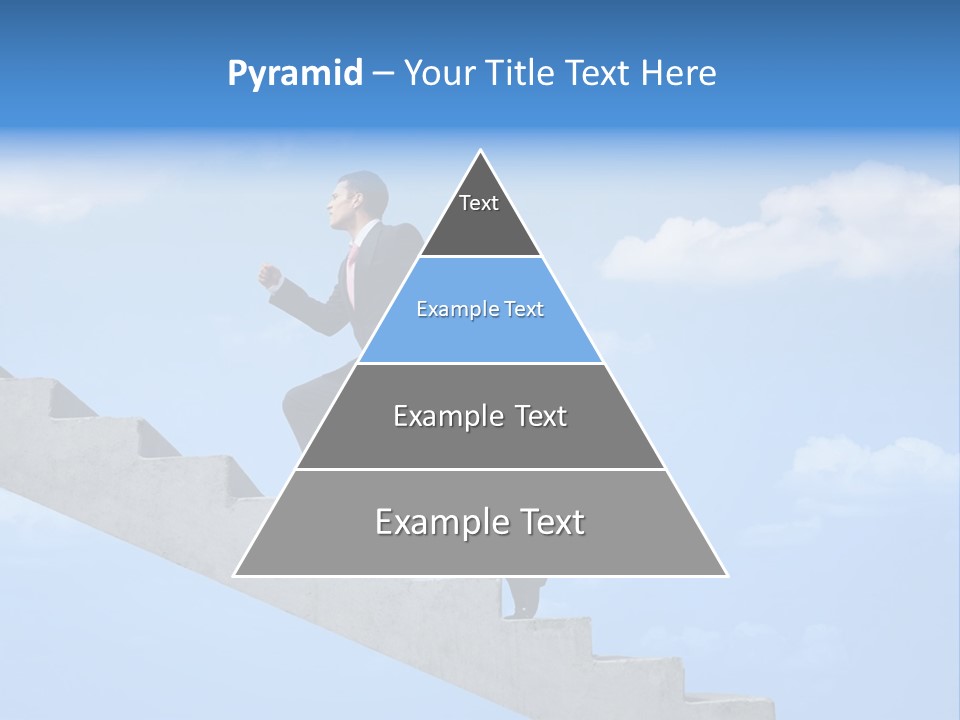 Pyramid – Your Title Text Here

Text

Example Text

Example Text

Example Text